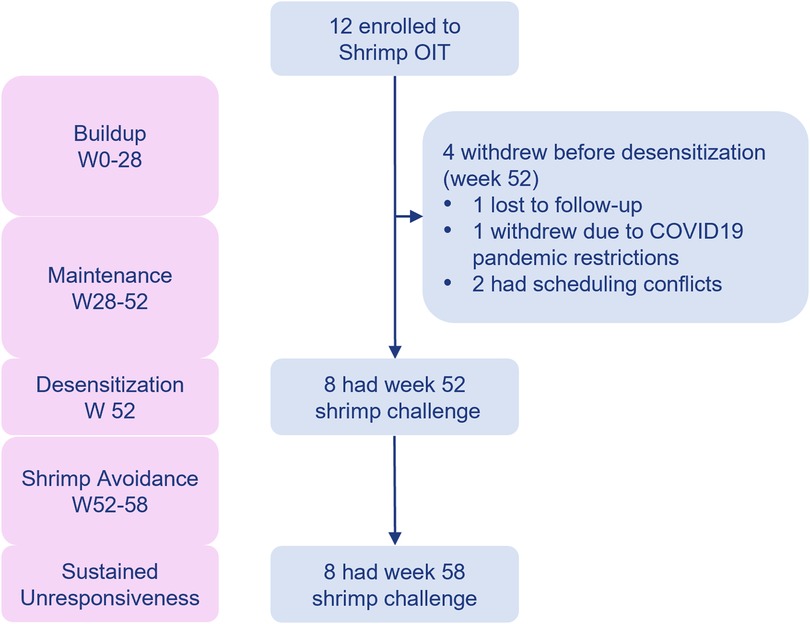 12 enrolled to Shrimp OIT

Buildup
W0-28

4 withdrew before desensitization (week 52)
• 1 lost to follow-up
• 1 withdrew due to COVID19 pandemic restrictions
• 2 had scheduling conflicts

Maintenance
W28-52

Desensitization
W 52

8 had week 52 shrimp challenge

Shrimp Avoidance
W52-58

Sustained Unresponsiveness

8 had week 58 shrimp challenge